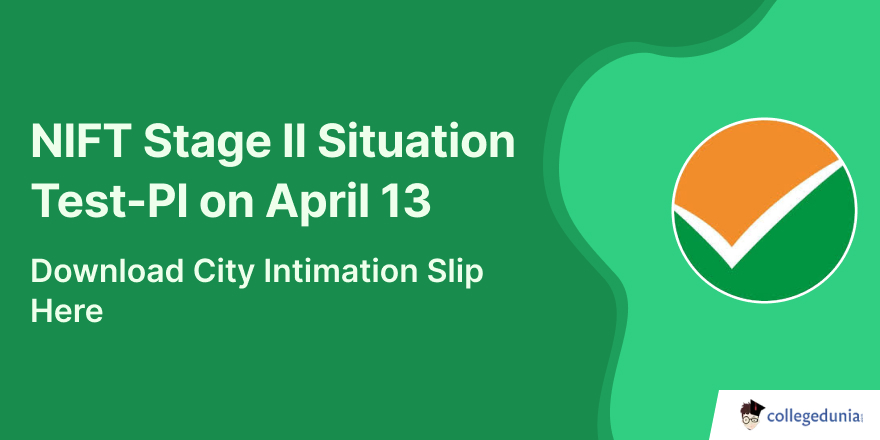 NIFT Stage II Situation Test-PI on April 13

Download City Intimation Slip Here

collegedunia